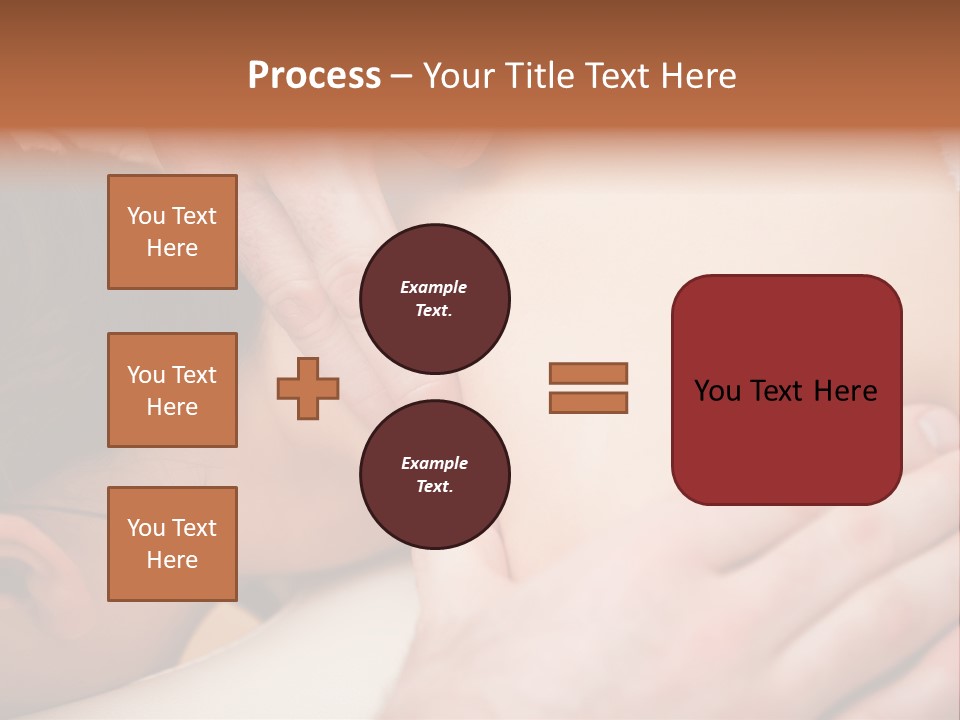 Process – Your Title Text Here

You Text Here

You Text Here

You Text Here

Example Text.

Example Text.

You Text Here